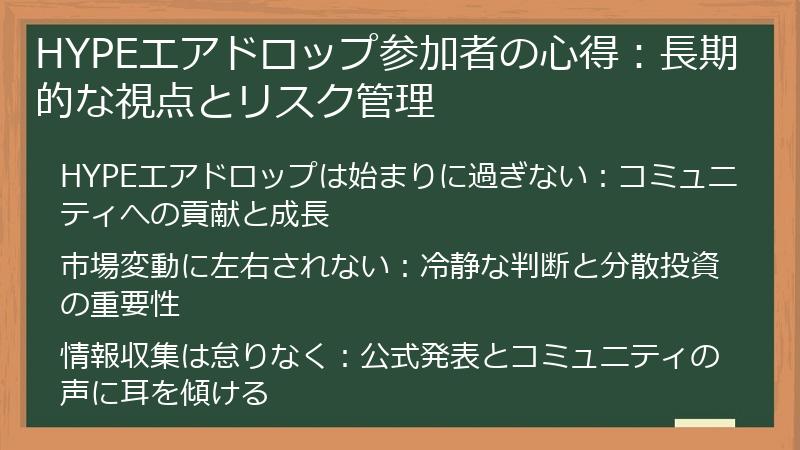 HYPEエアドロップ参加者の心得：長期的な視点とリスク管理

HYPEエアドロップは始まりに過ぎない：コミュニティへの貢献と成長

市場変動に左右されない：冷静な判断と分散投資の重要性

情報収集は怠りなく：公式発表とコミュニティの声に耳を傾ける